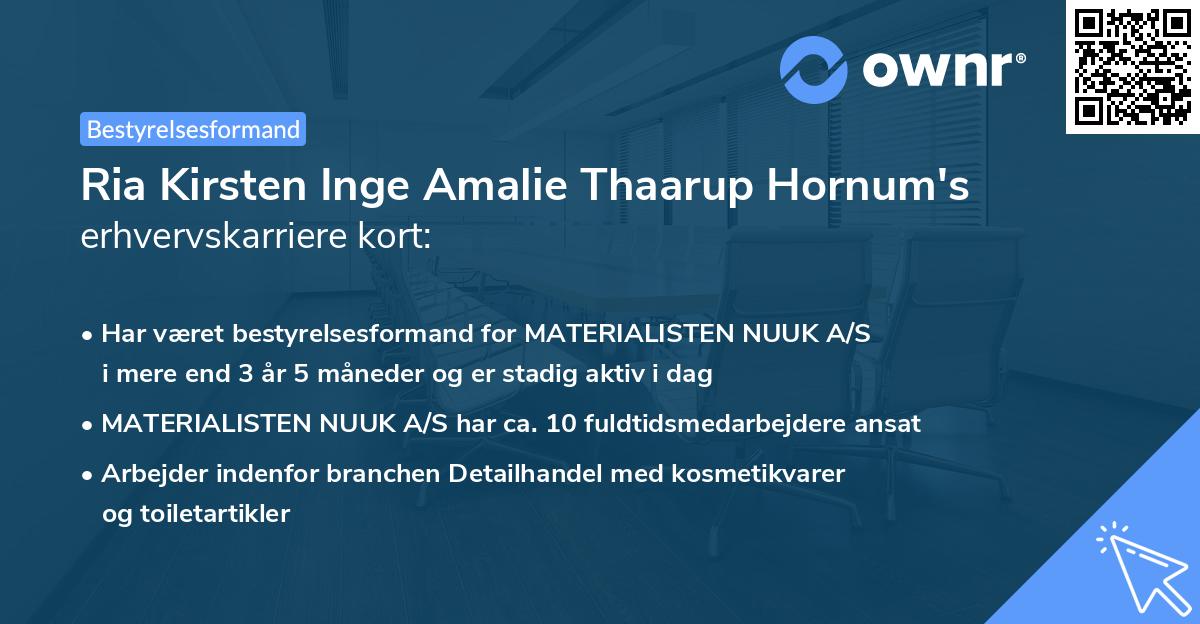 ownr®

Bestyrelsesformand

Ria Kirsten Inge Amalie Thaarup Hornum's erhvervskarriere kort:

• Har været bestyrelsesformand for MATERIALISTEN NUUK A/S i mere end 3 år 5 måneder og er stadig aktiv i dag

• MATERIALISTEN NUUK A/S har ca. 10 fuldtidsmedarbejdere ansat

• Arbejder indenfor branchen Detailhandel med kosmetikvarer og toiletartikler